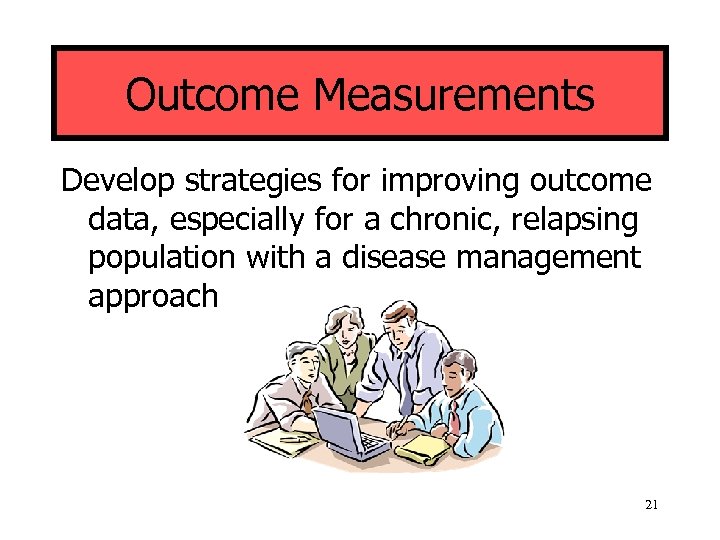 Outcome Measurements

Develop strategies for improving outcome data, especially for a chronic, relapsing population with a disease management approach

21